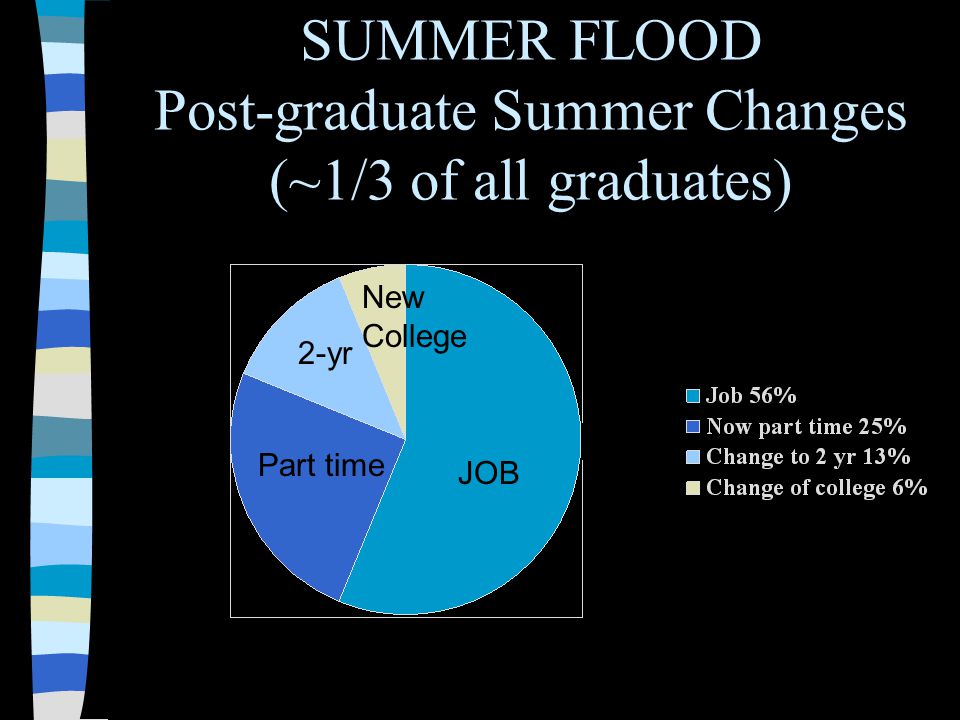 SUMMER FLOOD
Post-graduate Summer Changes
(~1/3 of all graduates)

New College
2-yr
Part time
JOB

Job 56%
Now part time 25%
Change to 2 yr 13%
Change of college 6%